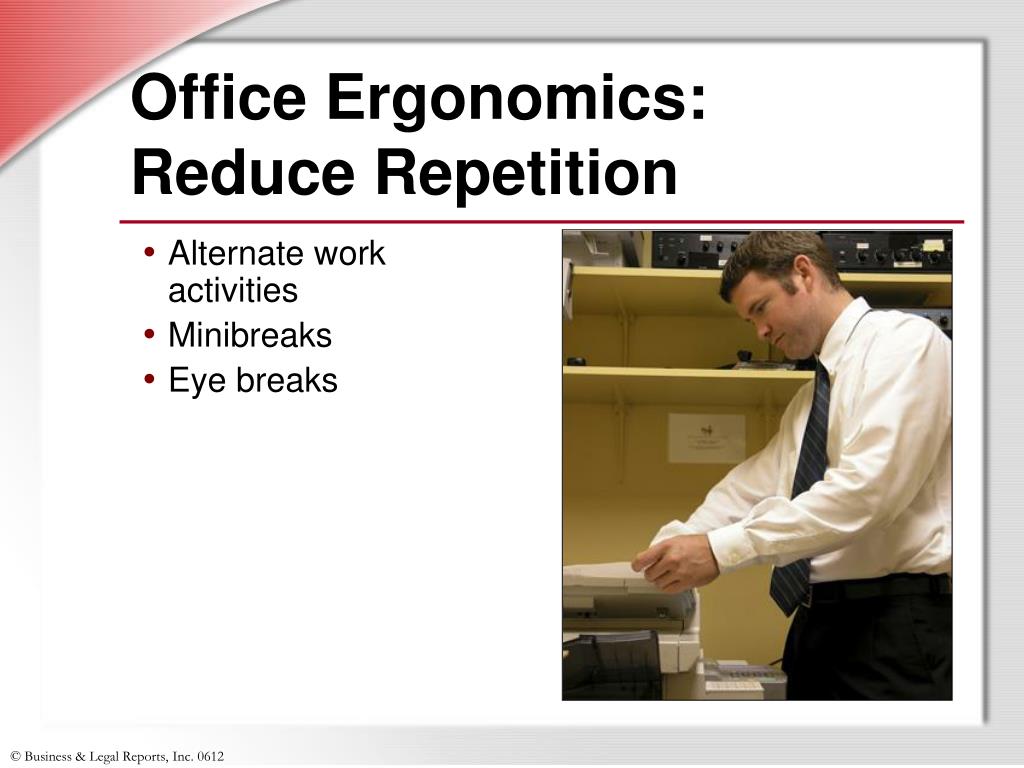 Office Ergonomics: Reduce Repetition

• Alternate work activities
• Minibreaks
• Eye breaks

© Business & Legal Reports, Inc. 0612